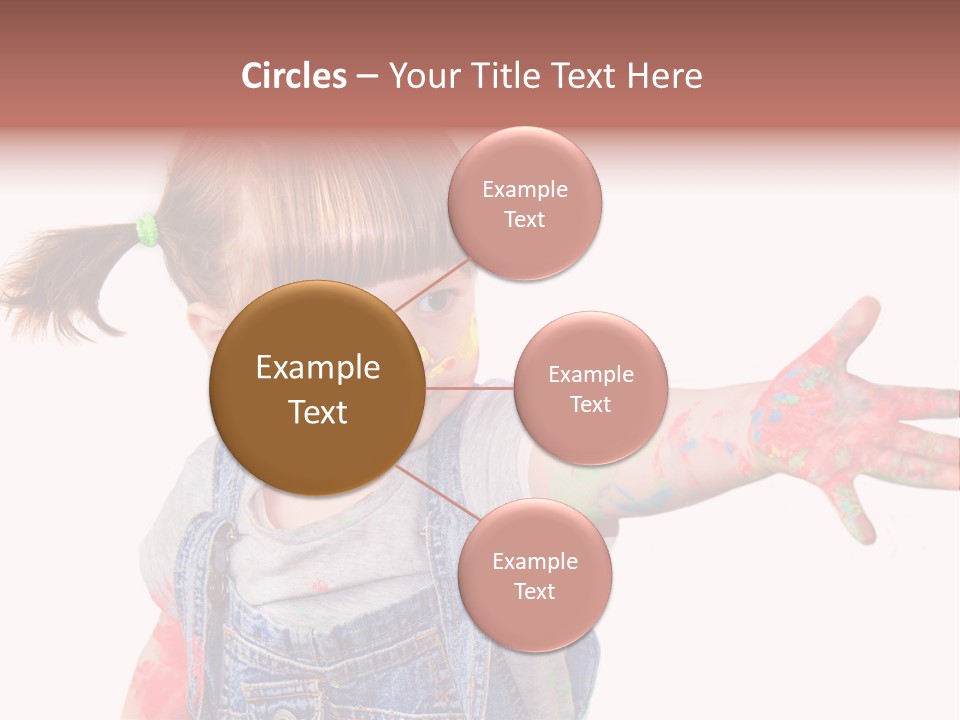 Circles – Your Title Text Here

Example Text

Example Text

Example Text

Example Text